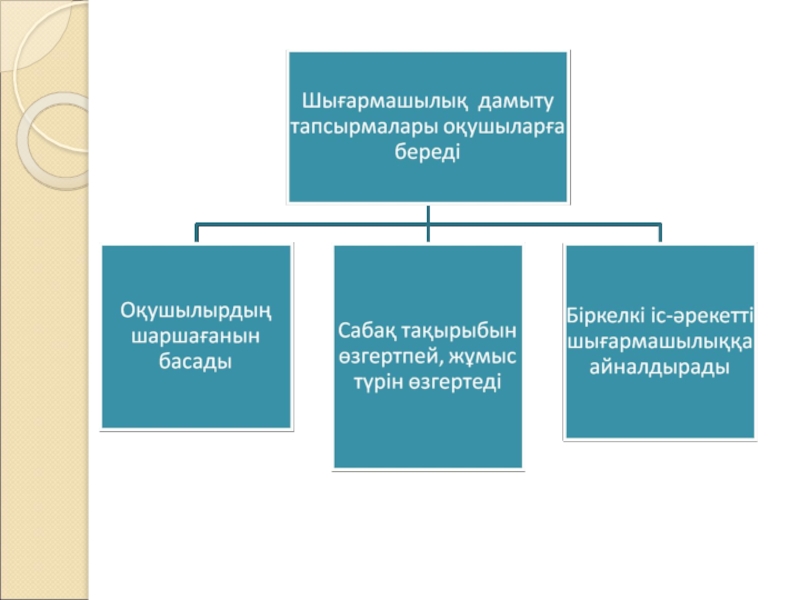 Шығармашылық дамыту тапсырмалары оқушыларға береді

Оқушылырдың шаршағанын басады

Сабақ тақырыбын өзгертпей, жұмыс түрін өзгертеді

Біркелкі іс-әрекетті шығармашылыққа айналдырады